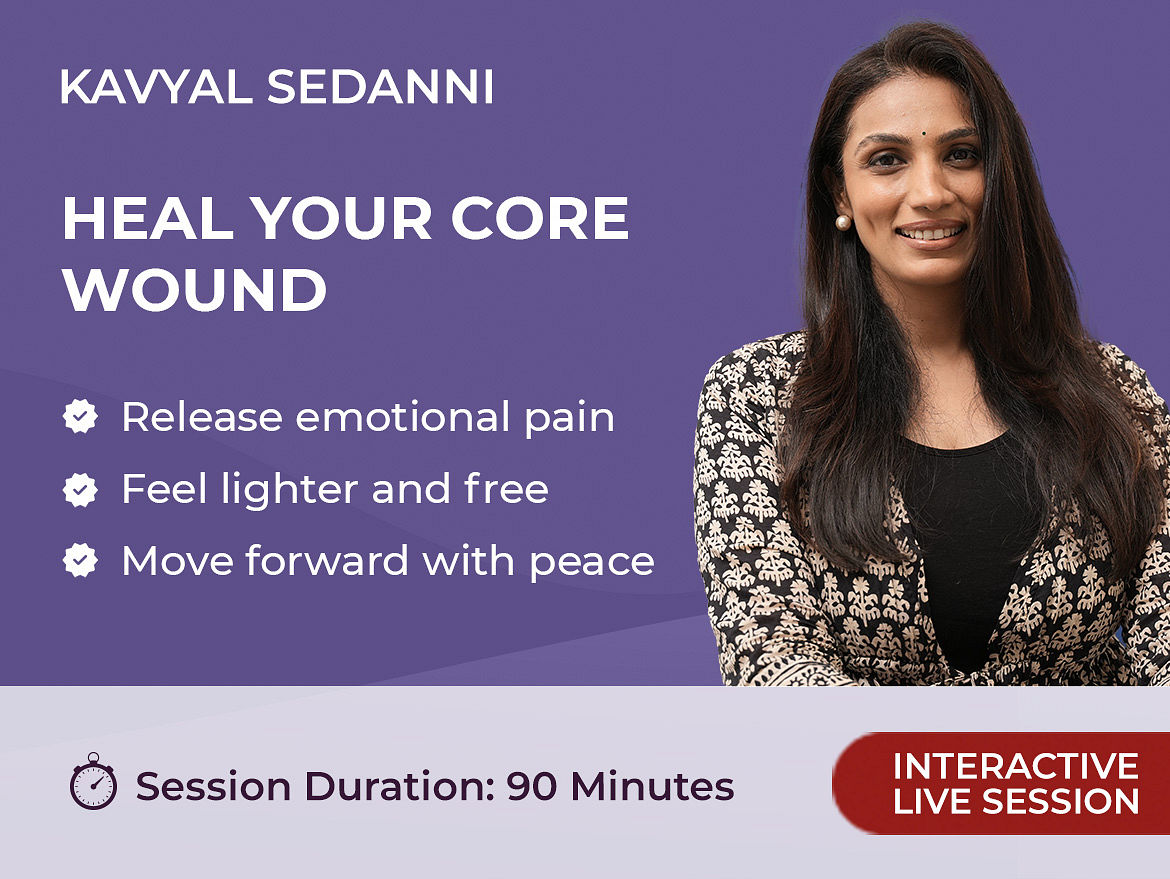 KAVYAL SEDANNI

HEAL YOUR CORE WOUND

Release emotional pain

Feel lighter and free

Move forward with peace

Session Duration: 90 Minutes

INTERACTIVE LIVE SESSION